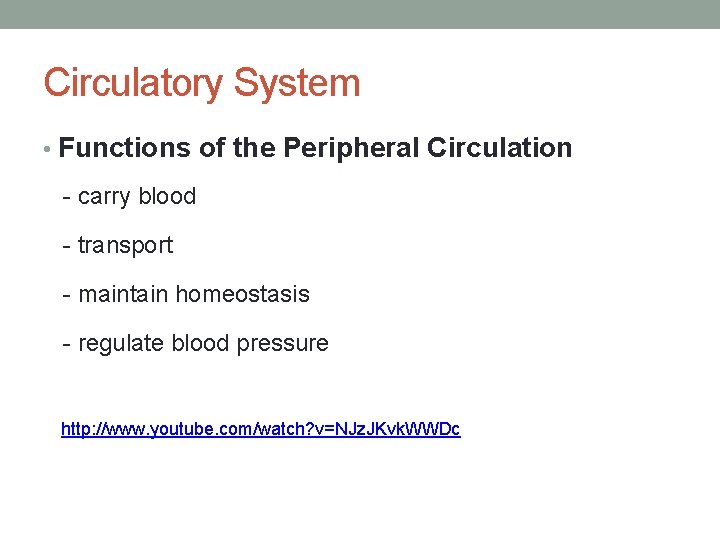 Circulatory System

• Functions of the Peripheral Circulation

- carry blood

- transport

- maintain homeostasis

- regulate blood pressure

http://www.youtube.com/watch?v=NJzJKvkWWDc